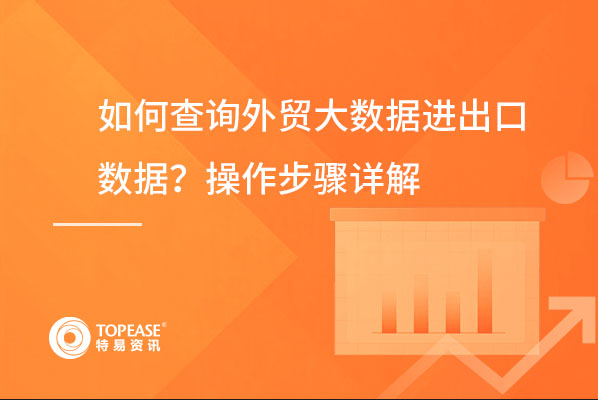 如何查询外贸大数据进出口数据？操作步骤详解

TOPEASE®
特易资讯